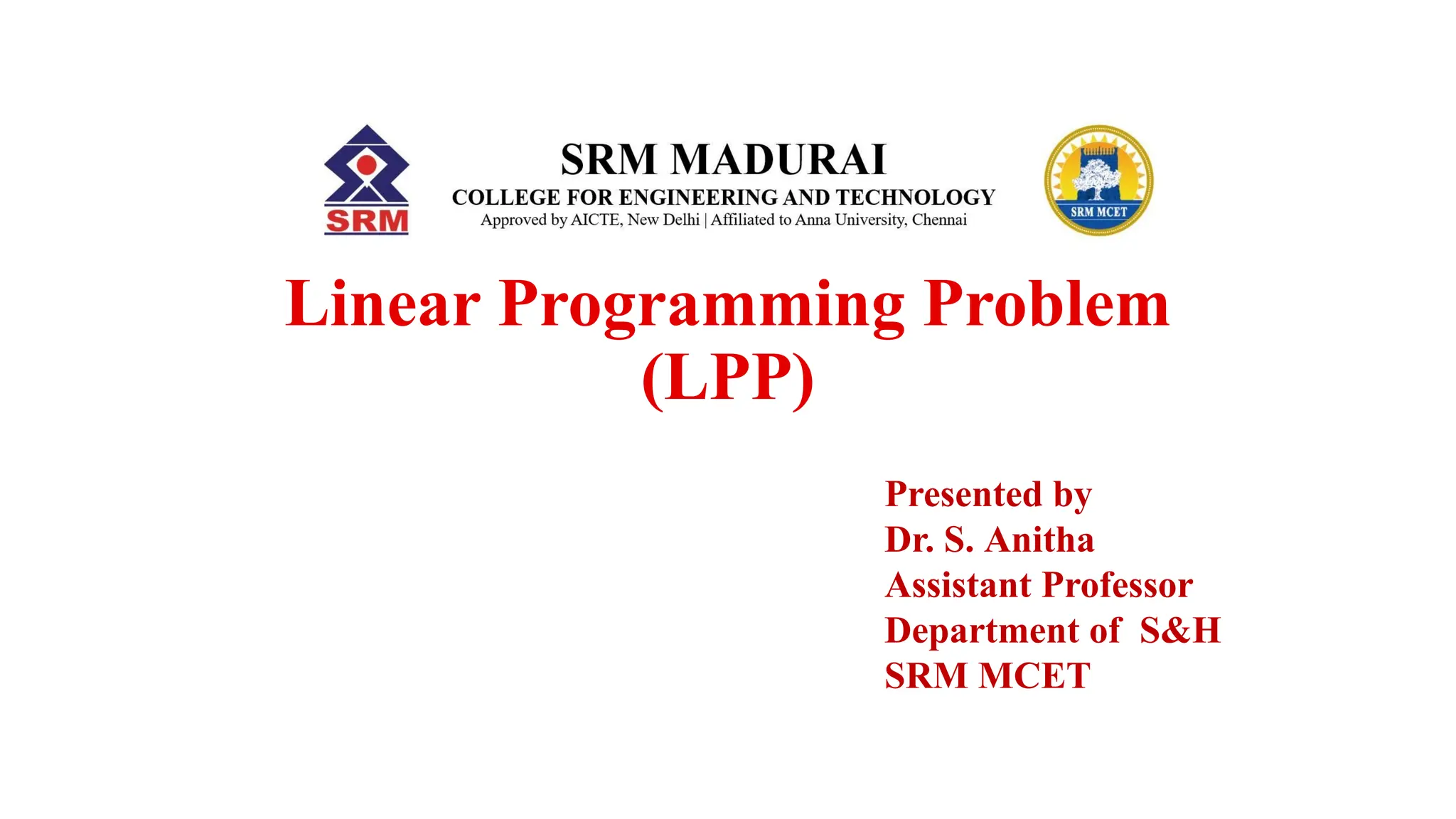 SRM

SRM MADURAI
COLLEGE FOR ENGINEERING AND TECHNOLOGY
Approved by AICTE, New Delhi | Affiliated to Anna University, Chennai

SRM MCET

Linear Programming Problem (LPP)

Presented by
Dr. S. Anitha
Assistant Professor
Department of S&H
SRM MCET